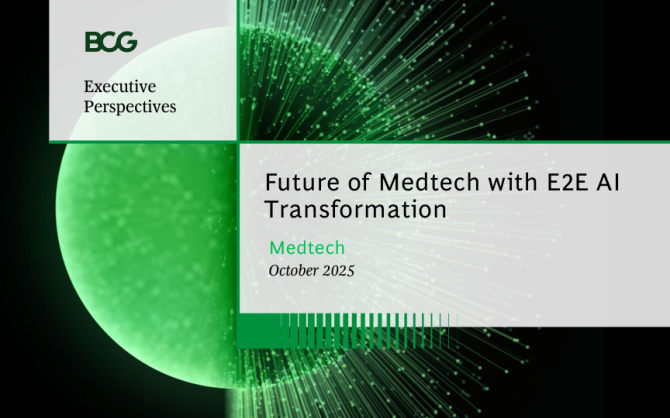 BCG

Executive Perspectives

Future of Medtech with E2E AI Transformation

Medtech

October 2025